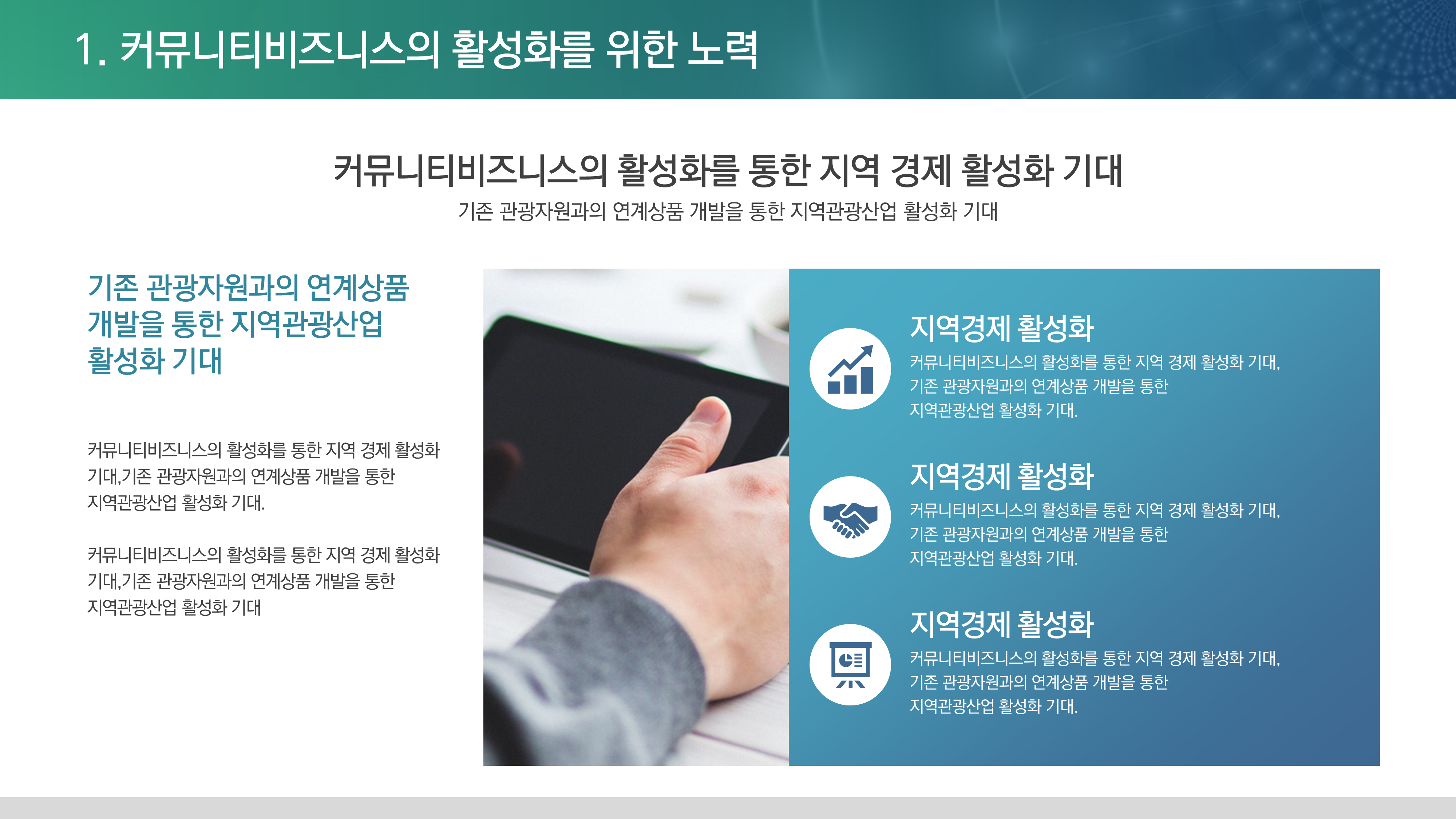 1. 커뮤니티비즈니스의 활성화를 위한 노력

커뮤니티비즈니스의 활성화를 통한 지역 경제 활성화 기대

기존 관광자원과의 연계상품 개발을 통한 지역관광산업 활성화 기대

기존 관광자원과의 연계상품 개발을 통한 지역관광산업 활성화 기대

커뮤니티비즈니스의 활성화를 통한 지역 경제 활성화 기대,기존 관광자원과의 연계상품 개발을 통한 지역관광산업 활성화 기대.

커뮤니티비즈니스의 활성화를 통한 지역 경제 활성화 기대,기존 관광자원과의 연계상품 개발을 통한 지역관광산업 활성화 기대

지역경제 활성화

커뮤니티비즈니스의 활성화를 통한 지역 경제 활성화 기대, 기존 관광자원과의 연계상품 개발을 통한 지역관광산업 활성화 기대.

지역경제 활성화

커뮤니티비즈니스의 활성화를 통한 지역 경제 활성화 기대, 기존 관광자원과의 연계상품 개발을 통한 지역관광산업 활성화 기대.

지역경제 활성화

커뮤니티비즈니스의 활성화를 통한 지역 경제 활성화 기대, 기존 관광자원과의 연계상품 개발을 통한 지역관광산업 활성화 기대.